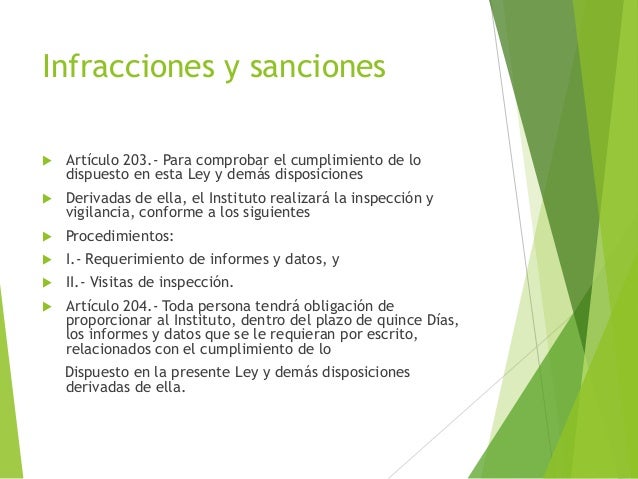 Infracciones y sanciones

Artículo 203.- Para comprobar el cumplimiento de lo dispuesto en esta Ley y demás disposiciones

Derivadas de ella, el Instituto realizará la inspección y vigilancia, conforme a los siguientes

Procedimientos:

I.- Requerimiento de informes y datos, y

II.- Visitas de inspección.

Artículo 204.- Toda persona tendrá obligación de proporcionar al Instituto, dentro del plazo de quince Días, los informes y datos que se le requieran por escrito, relacionados con el cumplimiento de lo

Dispuesto en la presente Ley y demás disposiciones derivadas de ella.